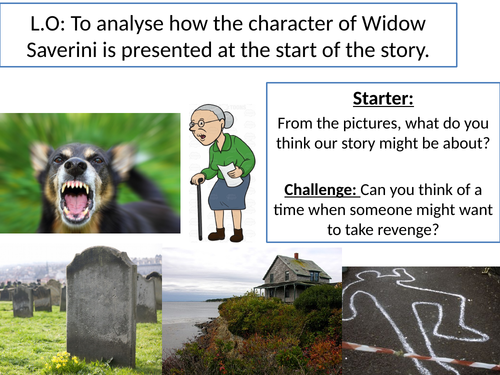 L.O: To analyse how the character of Widow Saverini is presented at the start of the story.

Starter:

From the pictures, what do you think our story might be about?

Challenge: Can you think of a time when someone might want to take revenge?